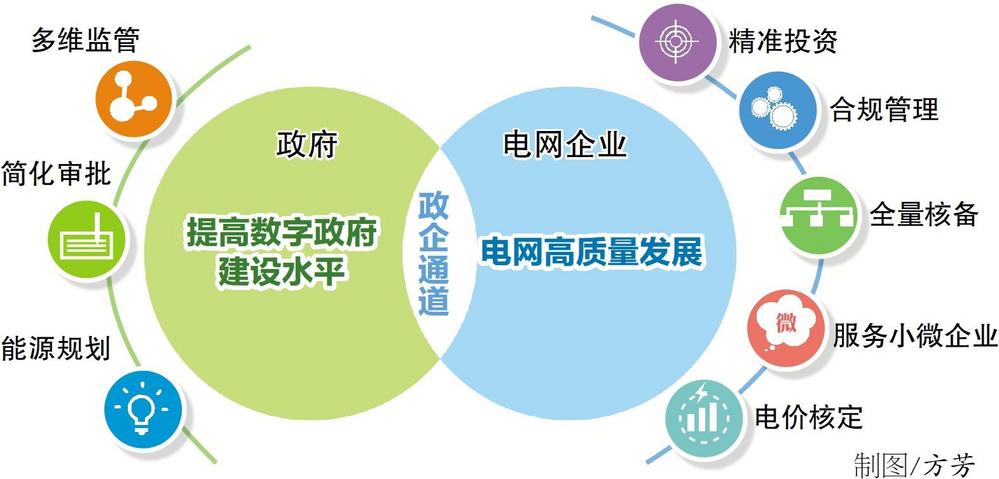 多维监管

简化审批

能源规划

政府

提高数字政府建设水平

政企通道

电网企业

电网高质量发展

精准投资

合规管理

全量核备

微

服务小微企业

电价核定

制图/方芳